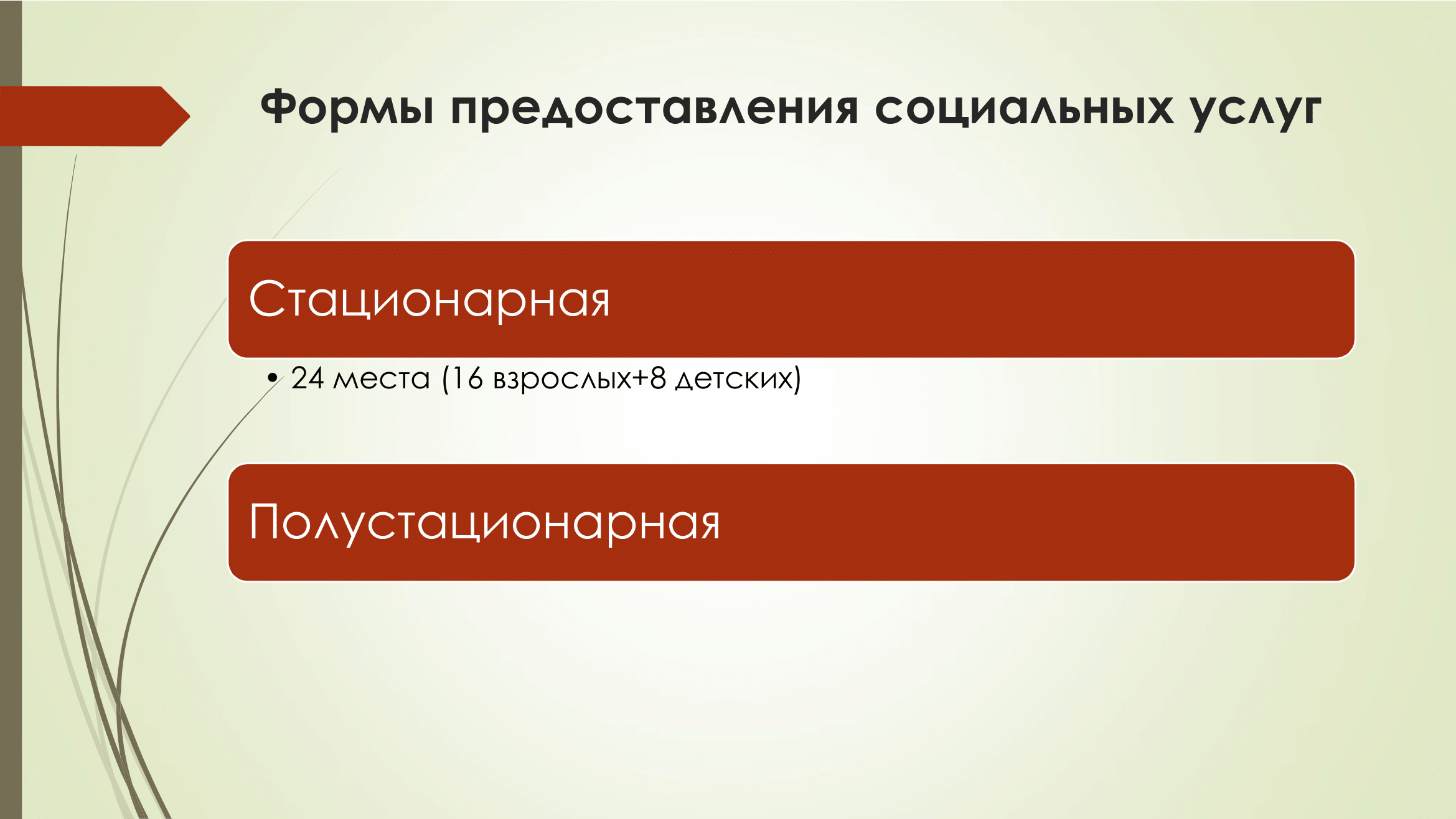 Формы предоставления социальных услуг

Стационарная

• 24 места (16 взрослых+8 детских)

Полустационарная